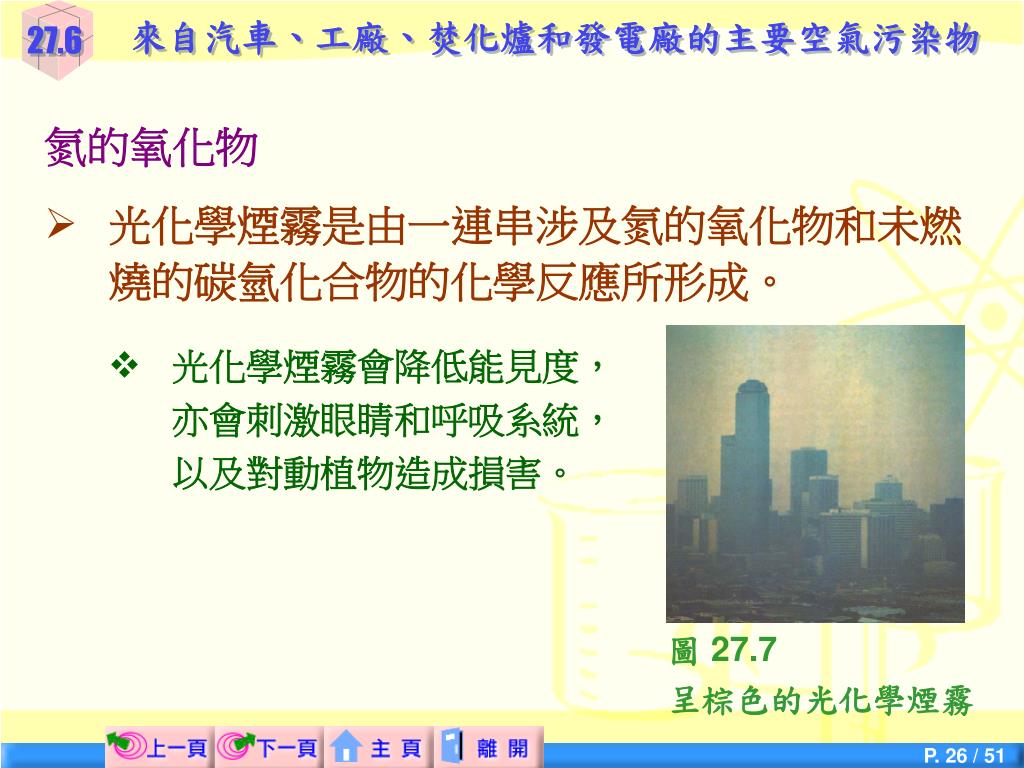 27.6 來自汽車、工廠、焚化爐和發電廠的主要空氣污染物

氮的氧化物

➢ 光化學煙霧是由一連串涉及氮的氧化物和未燃燒的碳氫化合物的化學反應所形成。

❖ 光化學煙霧會降低能見度，亦會刺激眼睛和呼吸系統，以及對動植物造成損害。

圖 27.7
呈棕色的光化學煙霧

上一頁 下一頁 主 頁 離 開

P. 26 / 51